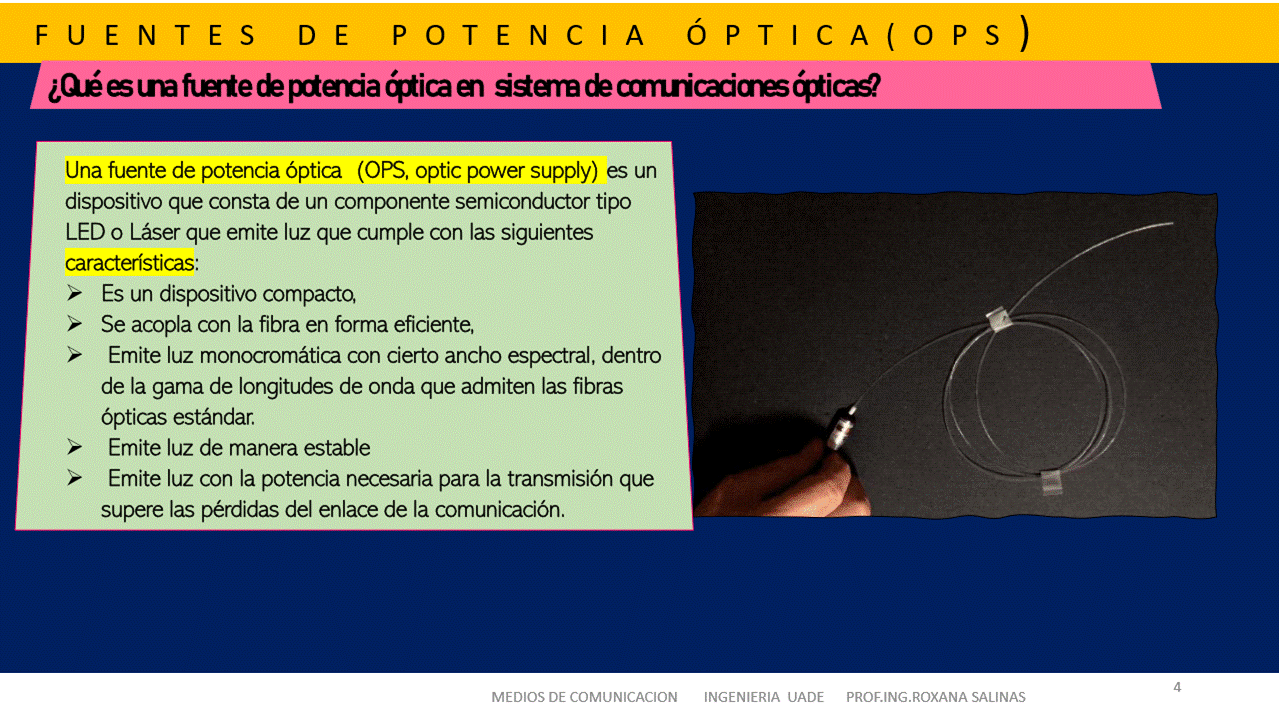 FUENTES DE POTENCIA ÓPTICA(OPS)

¿Qué es una fuente de potencia óptica en sistema de comunicaciones ópticas?

Una fuente de potencia óptica (OPS, optic power supply) es un dispositivo que consta de un componente semiconductor tipo LED o Láser que emite luz que cumple con las siguientes características:

➢ Es un dispositivo compacto,
➢ Se acopla con la fibra en forma eficiente,
➢ Emite luz monocromática con cierto ancho espectral, dentro de la gama de longitudes de onda que admiten las fibras ópticas estándar.
➢ Emite luz de manera estable
➢ Emite luz con la potencia necesaria para la transmisión que supere las pérdidas del enlace de la comunicación.

MEDIOS DE COMUNICACION INGENIERIA UADE PROF.ING.ROXANA SALINAS

4